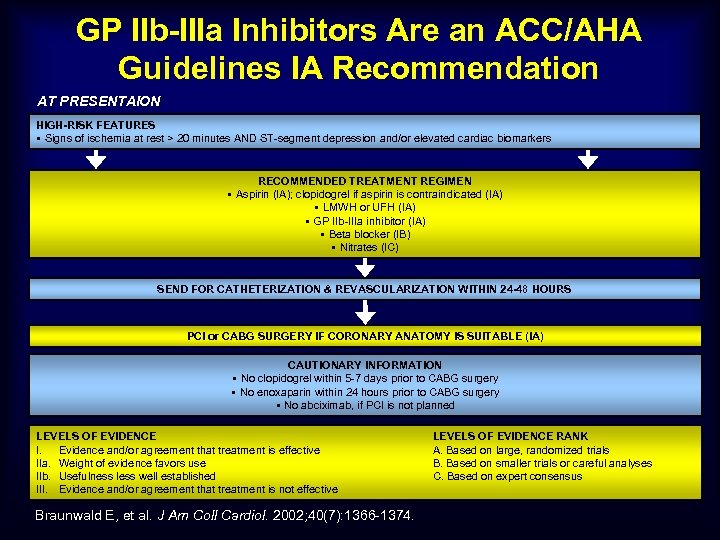 GP IIb-IIIa Inhibitors Are an ACC/AHA Guidelines IA Recommendation

AT PRESENTAION

HIGH-RISK FEATURES
▪ Signs of ischemia at rest > 20 minutes AND ST-segment depression and/or elevated cardiac biomarkers

RECOMMENDED TREATMENT REGIMEN
▪ Aspirin (IA); clopidogrel if aspirin is contraindicated (IA)
▪ LMWH or UFH (IA)
▪ GP IIb-IIIa inhibitor (IA)
▪ Beta blocker (IB)
▪ Nitrates (IC)

SEND FOR CATHETERIZATION & REVASCULARIZATION WITHIN 24-48 HOURS

PCI or CABG SURGERY IF CORONARY ANATOMY IS SUITABLE (IA)

CAUTIONARY INFORMATION
▪ No clopidogrel within 5-7 days prior to CABG surgery
▪ No enoxaparin within 24 hours prior to CABG surgery
▪ No abciximab, if PCI is not planned

LEVELS OF EVIDENCE
I. Evidence and/or agreement that treatment is effective
IIa. Weight of evidence favors use
IIb. Usefulness less well established
III. Evidence and/or agreement that treatment is not effective

LEVELS OF EVIDENCE RANK
A. Based on large, randomized trials
B. Based on smaller trials or careful analyses
C. Based on expert consensus

Braunwald E, et al. J Am Coll Cardiol. 2002;40(7):1366-1374.